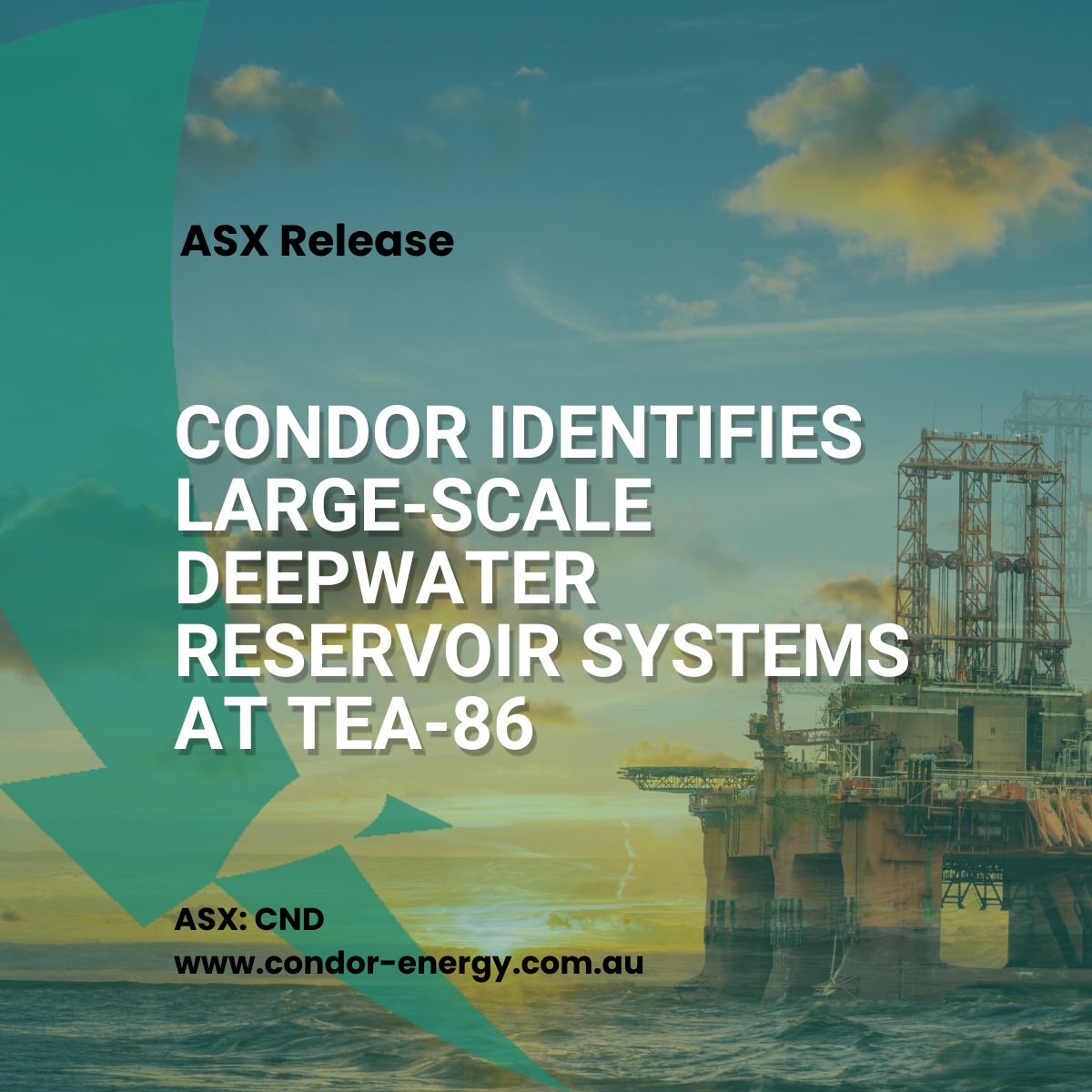 ASX Release

CONDOR IDENTIFIES LARGE-SCALE DEEPWATER RESERVOIR SYSTEMS AT TEA-86

ASX: CND
www.condor-energy.com.au